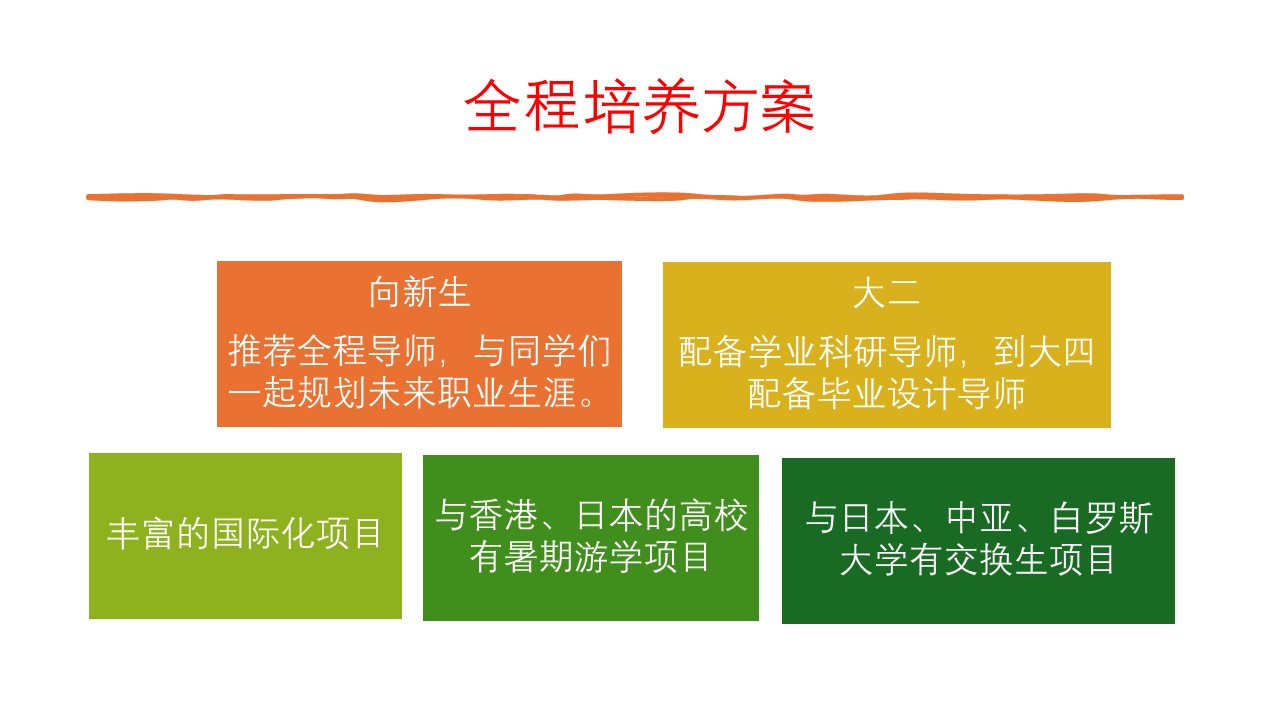 全程培养方案

向新生

推荐全程导师，与同学们一起规划未来职业生涯。

大二

配备学业科研导师，到大四配备毕业设计导师

丰富的国际化项目

与香港、日本的高校有暑期游学项目

与日本、中亚、白罗斯大学有交换生项目